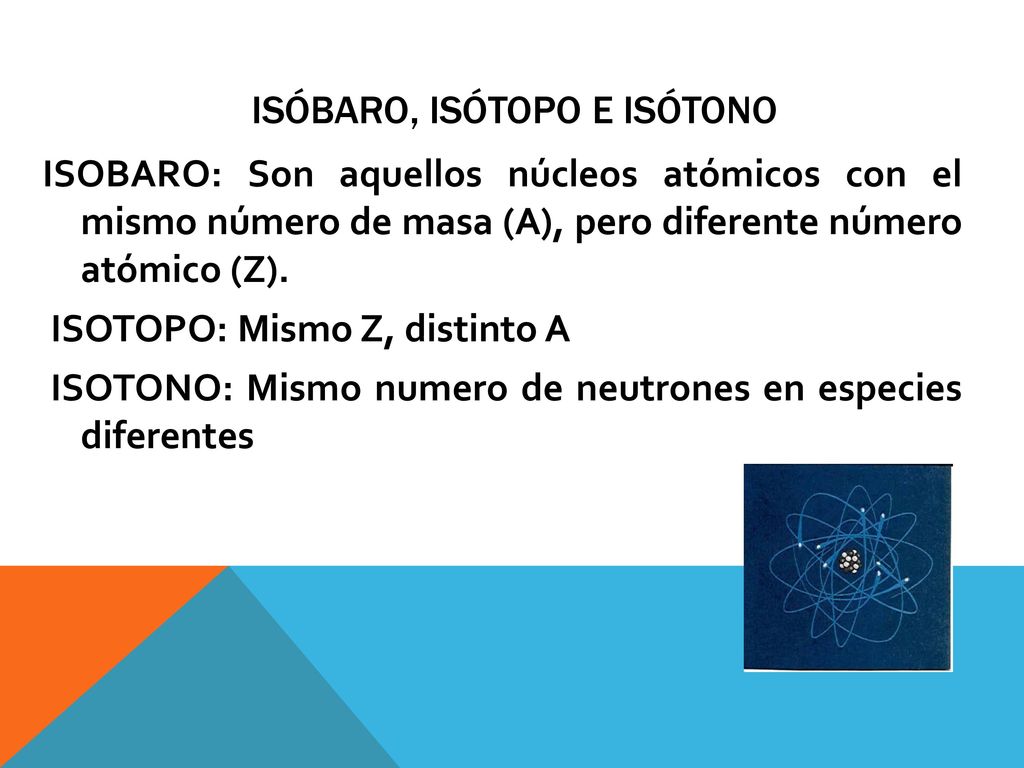 ISÓBARO, ISÓTOPO E ISÓTONO

ISOBARO: Son aquellos núcleos atómicos con el mismo número de masa (A), pero diferente número atómico (Z).

ISOTOPO: Mismo Z, distinto A

ISOTONO: Mismo numero de neutrones en especies diferentes